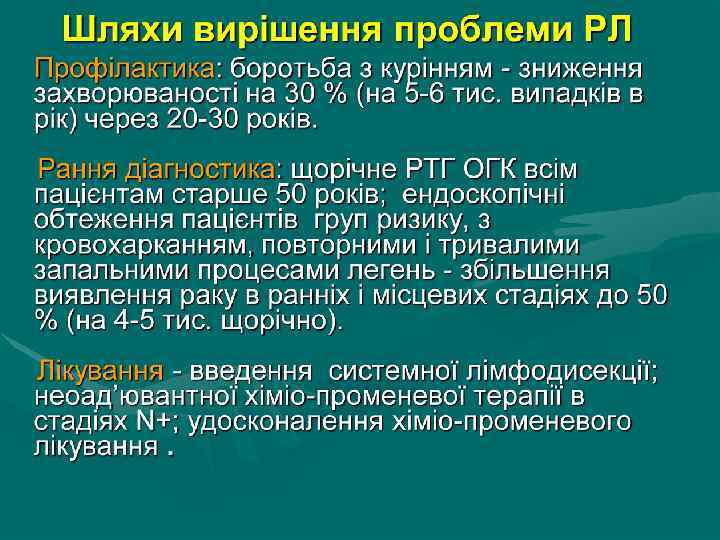 Шляхи вирішення проблеми РЛ

Профілактика: боротьба з курінням - зниження захворюваності на 30 % (на 5-6 тис. випадків в рік) через 20-30 років.

Рання діагностика: щорічне РТГ ОГК всім пацієнтам старше 50 років; ендоскопічні обтеження пацієнтів груп ризику, з кровохарканням, повторними і тривалими запальними процесами легень - збільшення виявлення раку в ранніх і місцевих стадіях до 50 % (на 4-5 тис. щорічно).

Лікування - введення системної лімфодисекції; неоад'ювантної хіміо-променевої терапії в стадіях N+; удосконалення хіміо-променевого лікування .